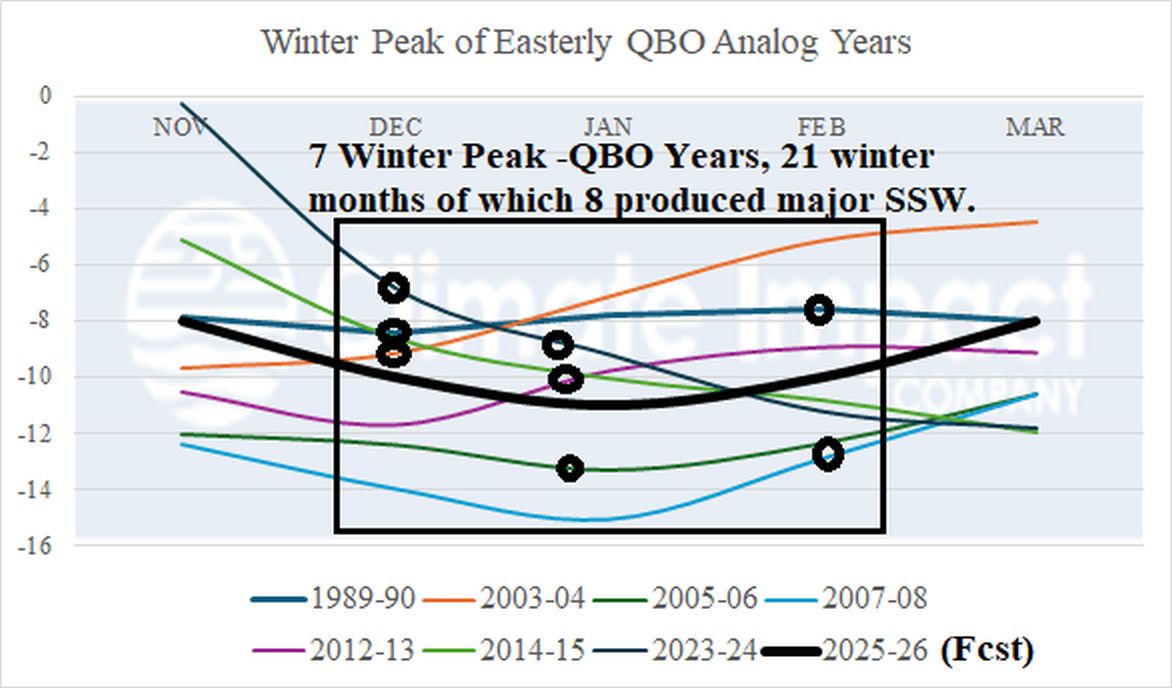 Winter Peak of Easterly QBO Analog Years

0
-2
-4
-6
-8
-10
-12
-14
-16

NOV DEC JAN FEB MAR

7 Winter Peak -QBO Years, 21 winter months of which 8 produced major SSW.

Climate Impact COMPANY

1989-90 2003-04 2005-06 2007-08 2012-13 2014-15 2023-24 2025-26 (Fcst)